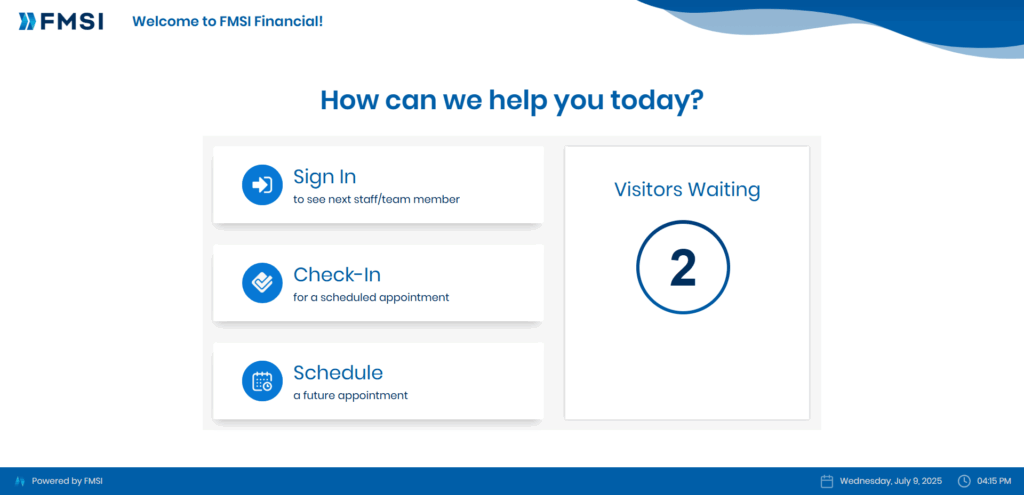 FMSI Welcome to FMSI Financial!

How can we help you today?

Sign In
to see next staff/team member

Check-In
for a scheduled appointment

Schedule
a future appointment

Visitors Waiting

2

Powered by FMSI

Wednesday, July 9, 2025 04:15 PM